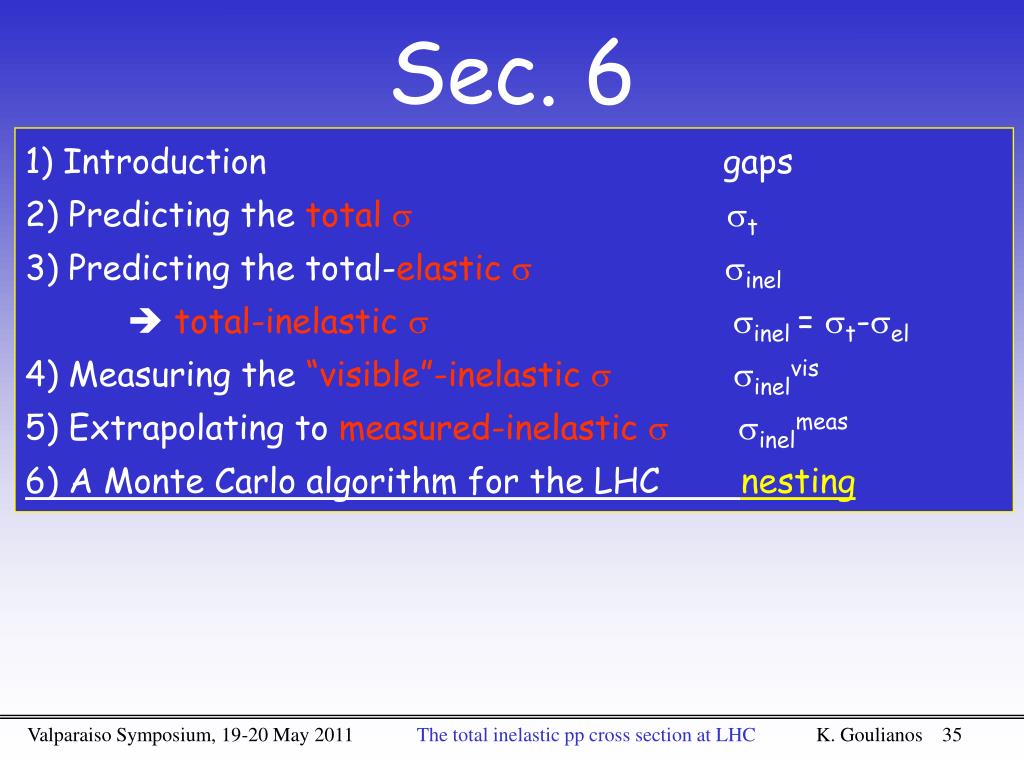 Sec. 6

1) Introduction gaps
2) Predicting the total $\sigma$ $\sigma_t$
3) Predicting the total-elastic $\sigma$ $\sigma_{inel}$
➔ total-inelastic $\sigma$ $\sigma_{inel} = \sigma_t - \sigma_{el}$
4) Measuring the “visible”-inelastic $\sigma$ $\sigma_{inel}^{vis}$
5) Extrapolating to measured-inelastic $\sigma$ $\sigma_{inel}^{meas}$
6) A Monte Carlo algorithm for the LHC nesting

Valparaiso Symposium, 19-20 May 2011 The total inelastic pp cross section at LHC K. Goulianos 35